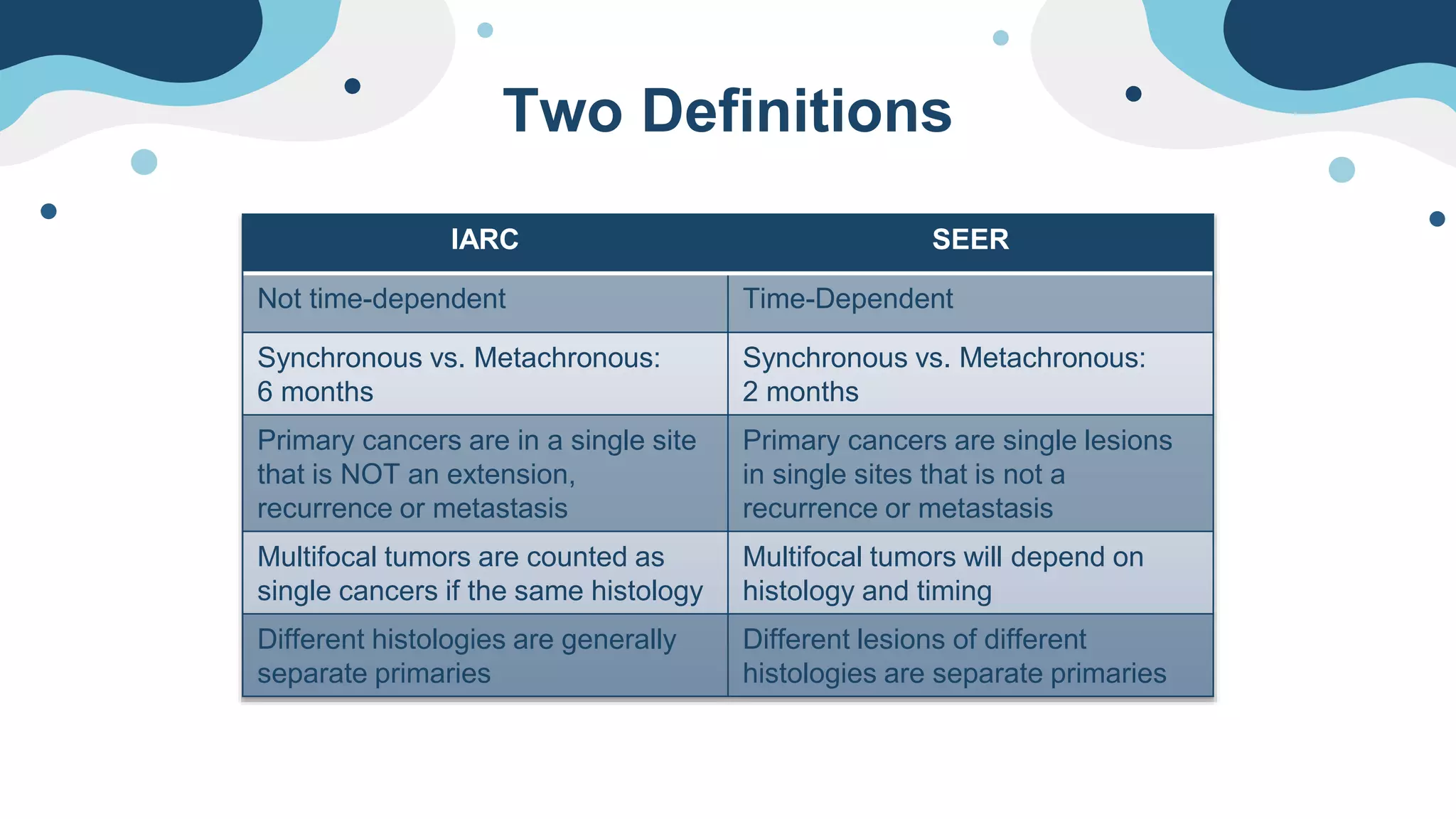 Two Definitions

| IARC | SEER |
|---|---|
| Not time-dependent | Time-Dependent |
| Synchronous vs. Metachronous: 6 months | Synchronous vs. Metachronous: 2 months |
| Primary cancers are in a single site that is NOT an extension, recurrence or metastasis | Primary cancers are single lesions in single sites that is not a recurrence or metastasis |
| Multifocal tumors are counted as single cancers if the same histology | Multifocal tumors will depend on histology and timing |
| Different histologies are generally separate primaries | Different lesions of different histologies are separate primaries |